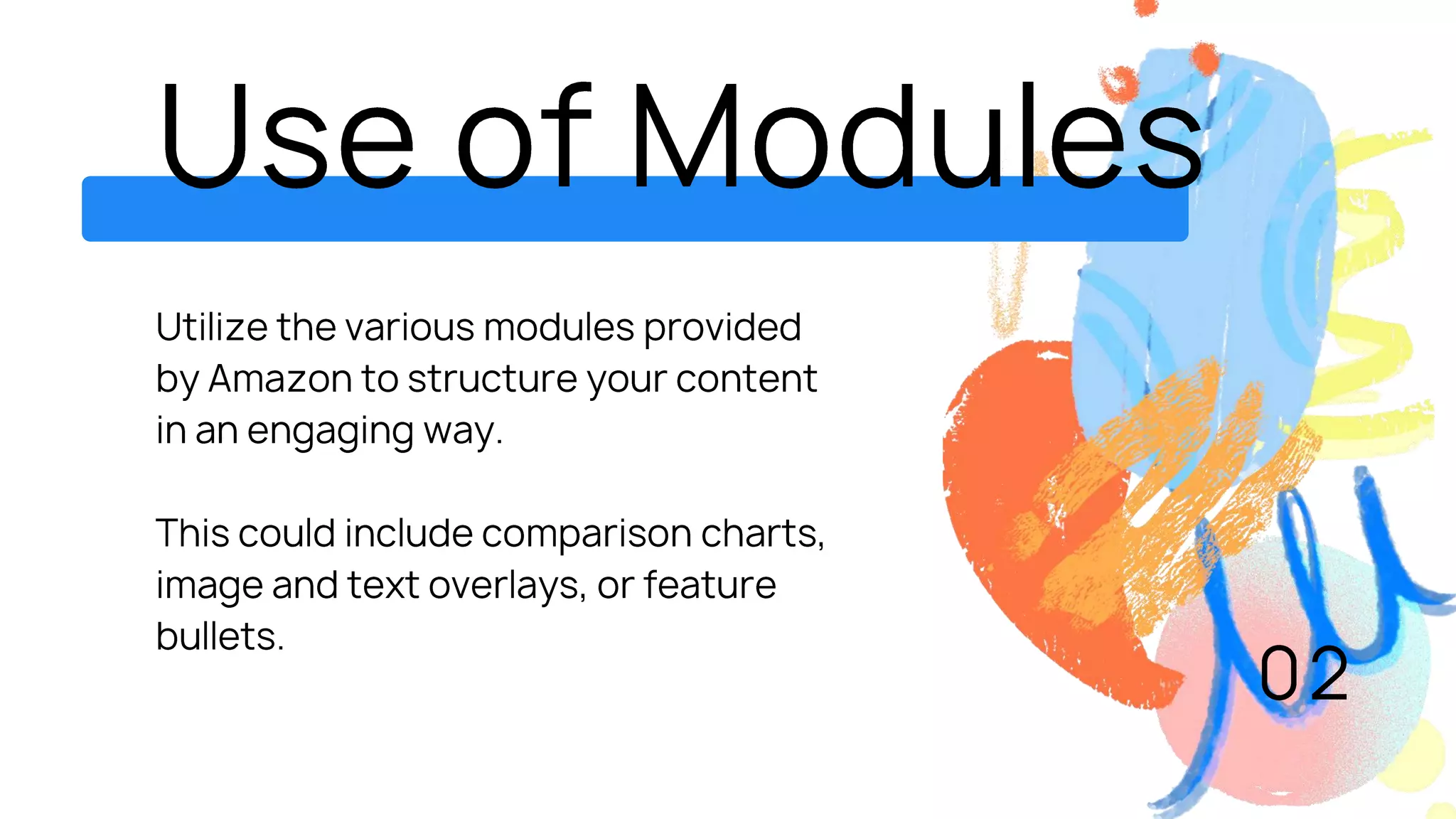 Use of Modules

Utilize the various modules provided by Amazon to structure your content in an engaging way.

This could include comparison charts, image and text overlays, or feature bullets.

02